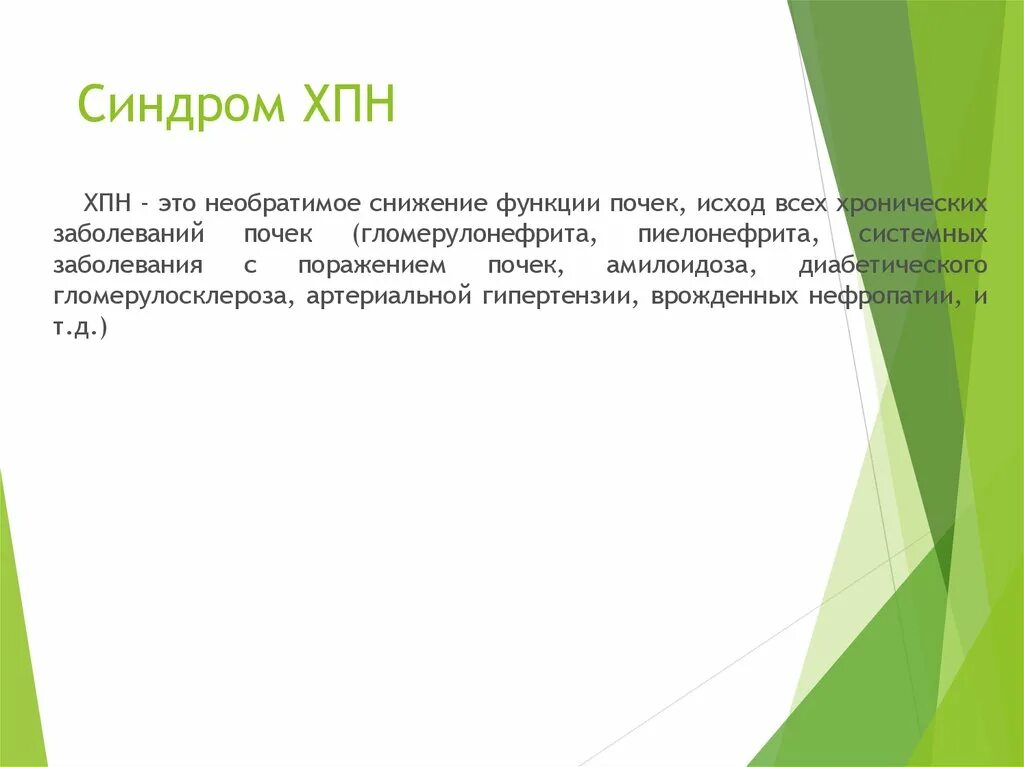 Синдром ХПН

ХПН - это необратимое снижение функции почек, исход всех хронических заболеваний почек (гломерулонефрита, пиелонефрита, системных заболевания с поражением почек, амилоидоза, диабетического гломерулосклероза, артериальной гипертензии, врожденных нефропатии, и т.д.)